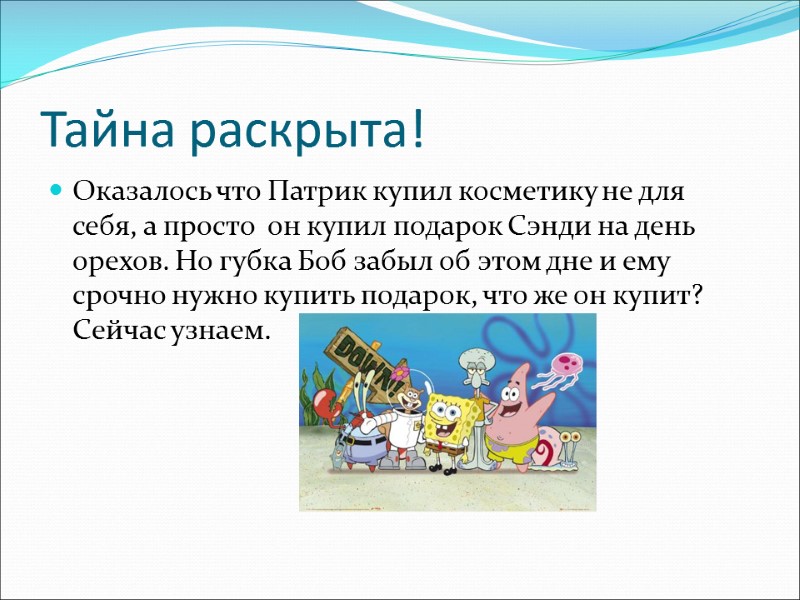 Тайна раскрыта!

Оказалось что Патрик купил косметику не для себя, а просто он купил подарок Сэнди на день орехов. Но губка Боб забыл об этом дне и ему срочно нужно купить подарок, что же он купит? Сейчас узнаем.

DOWN!